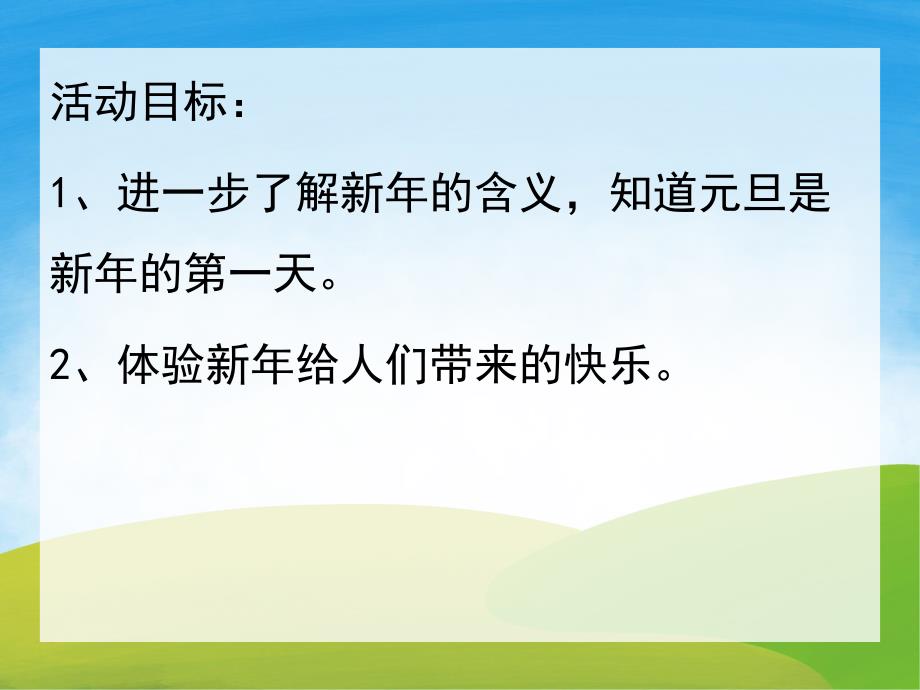 活动目标：

1、进一步了解新年的含义，知道元旦是新年的第一天。

2、体验新年给人们带来的快乐。